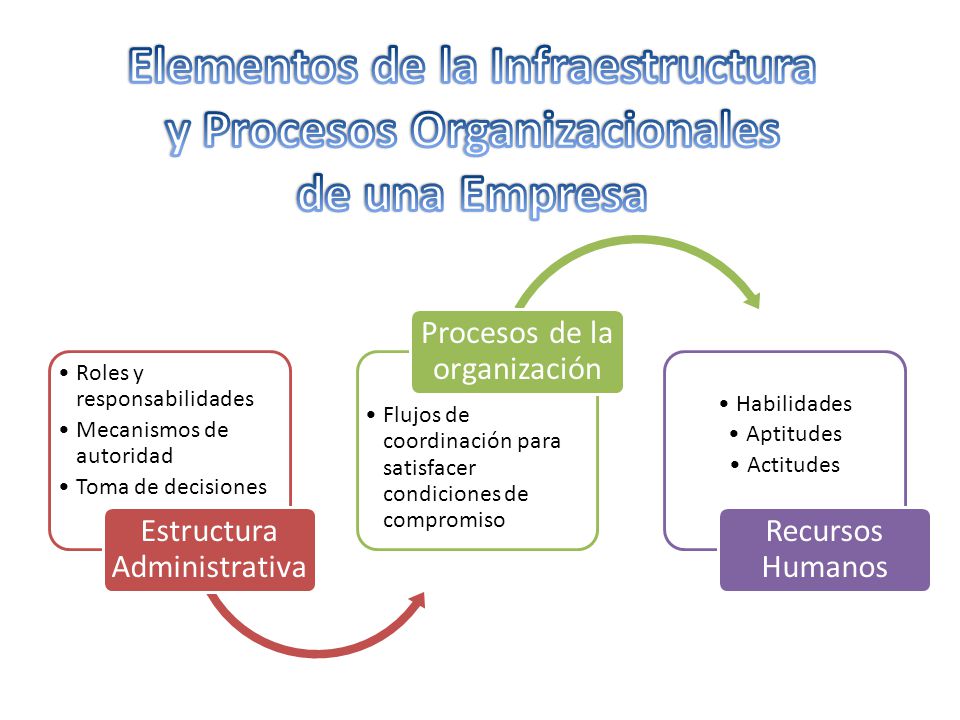 Elementos de la Infraestructura y Procesos Organizacionales de una Empresa

• Roles y responsabilidades
• Mecanismos de autoridad
• Toma de decisiones

Estructura Administrativa

Procesos de la organización

• Flujos de coordinación para satisfacer condiciones de compromiso

• Habilidades
• Aptitudes
• Actitudes

Recursos Humanos